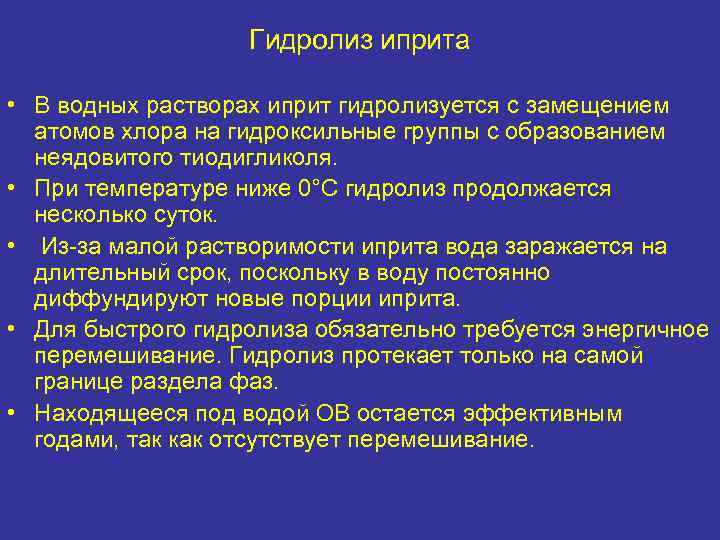 Гидролиз иприта

• В водных растворах иприт гидролизуется с замещением атомов хлора на гидроксильные группы с образованием неядовитого тиодигликоля.

• При температуре ниже 0°С гидролиз продолжается несколько суток.

• Из-за малой растворимости иприта вода заражается на длительный срок, поскольку в воду постоянно диффундируют новые порции иприта.

• Для быстрого гидролиза обязательно требуется энергичное перемешивание. Гидролиз протекает только на самой границе раздела фаз.

• Находящееся под водой ОВ остается эффективным годами, так как отсутствует перемешивание.